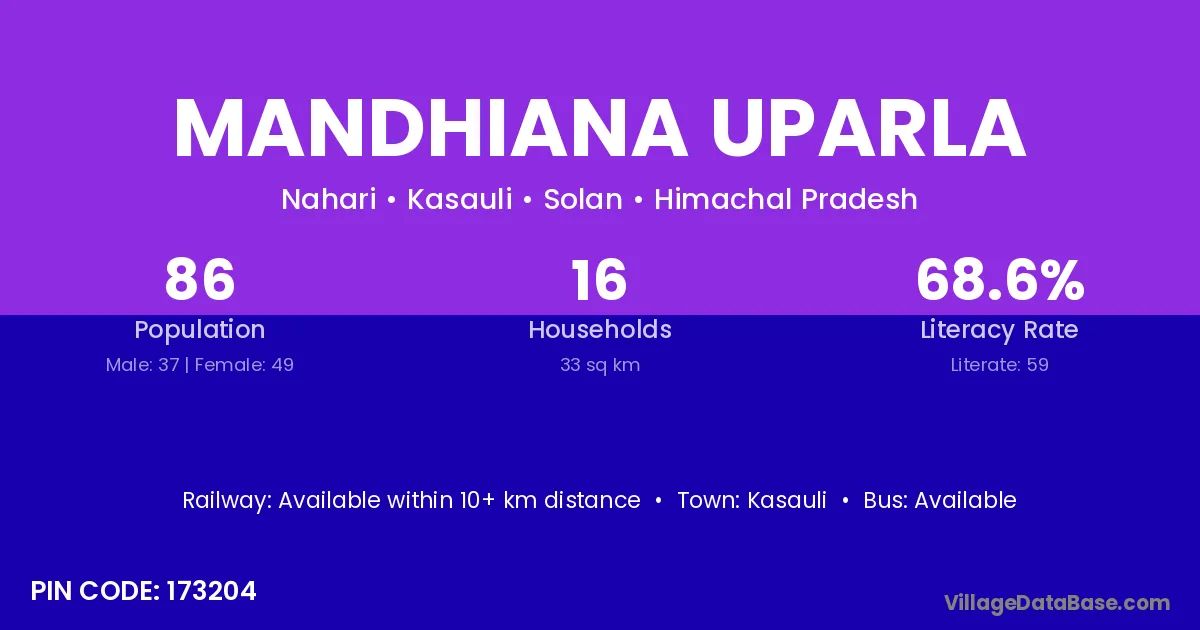 MANDHIANA UPARLA

Nahari • Kasauli • Solan • Himachal Pradesh

86
Population
Male: 37 | Female: 49

16
Households
33 sq km

68.6%
Literacy Rate
Literate: 59

Railway: Available within 10+ km distance • Town: Kasauli • Bus: Available

PIN CODE: 173204

VillageDataBase.com